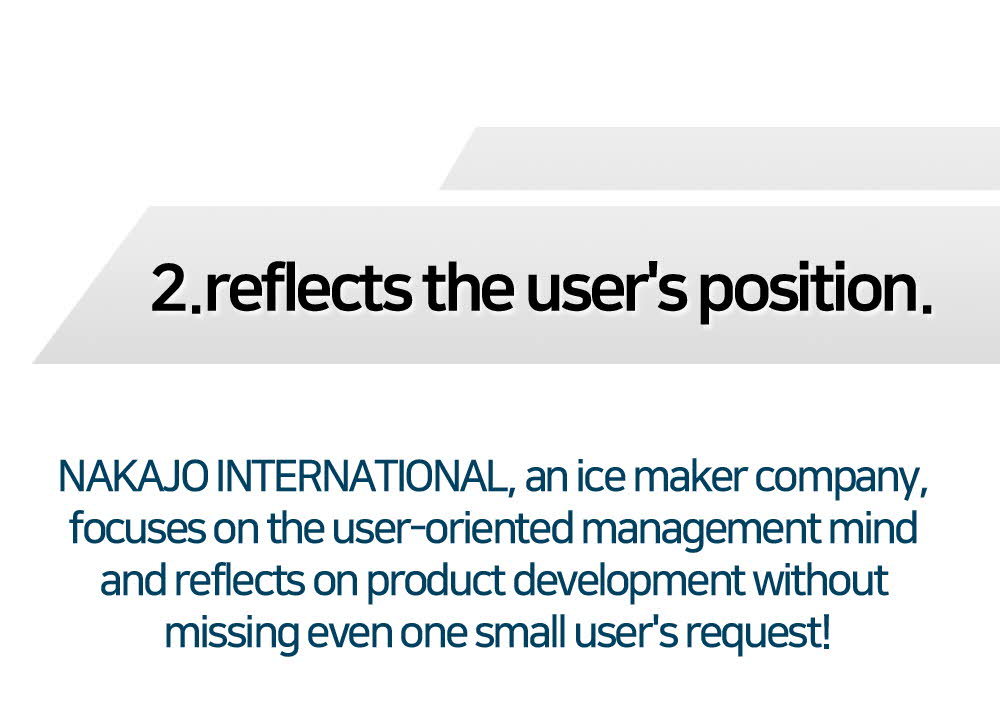 2.reflects the user's position.

NAKAJO INTERNATIONAL, an ice maker company, focuses on the user-oriented management mind and reflects on product development without missing even one small user's request!